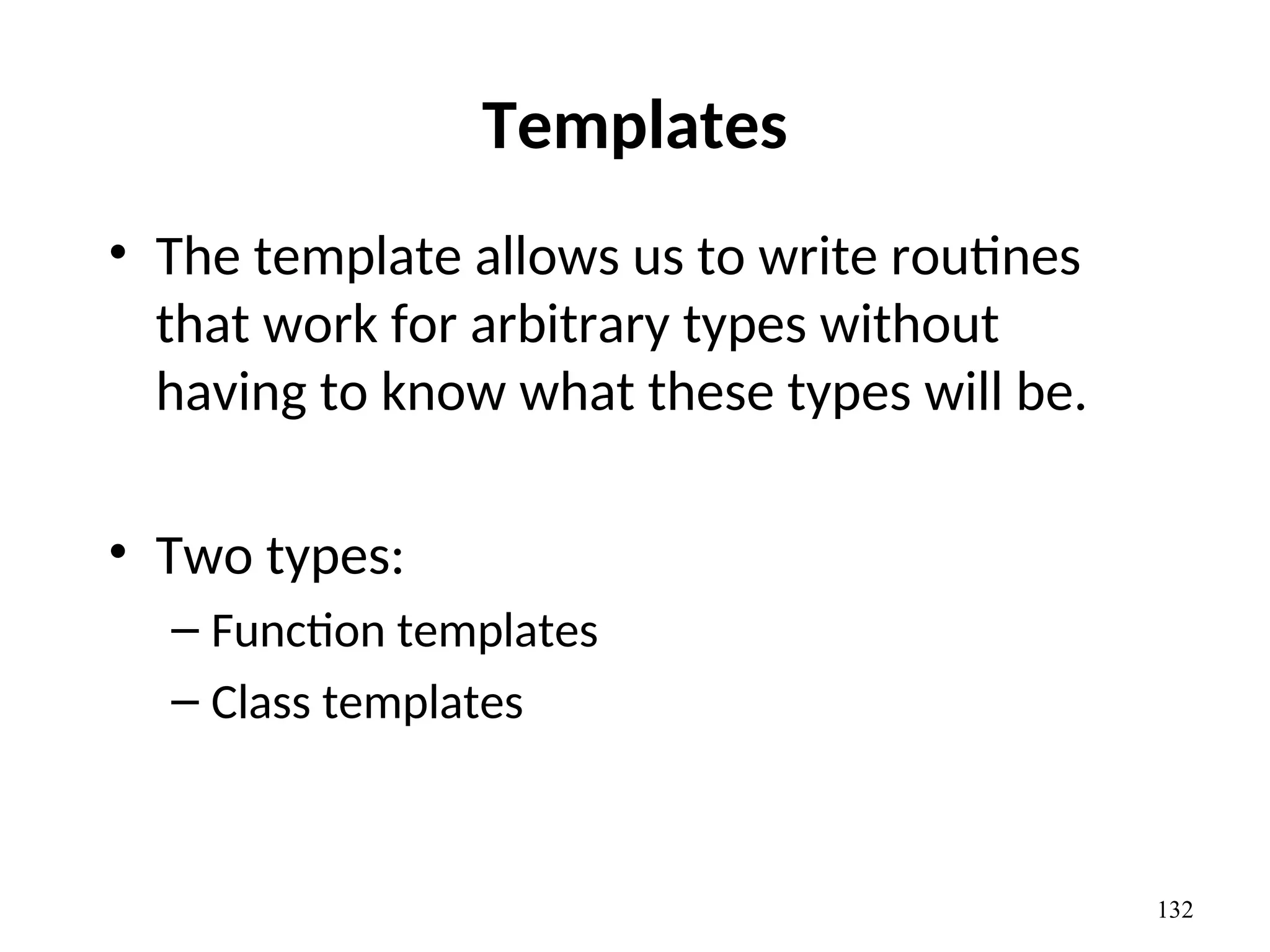 Templates

• The template allows us to write routines that work for arbitrary types without having to know what these types will be.

• Two types:
– Function templates
– Class templates

132